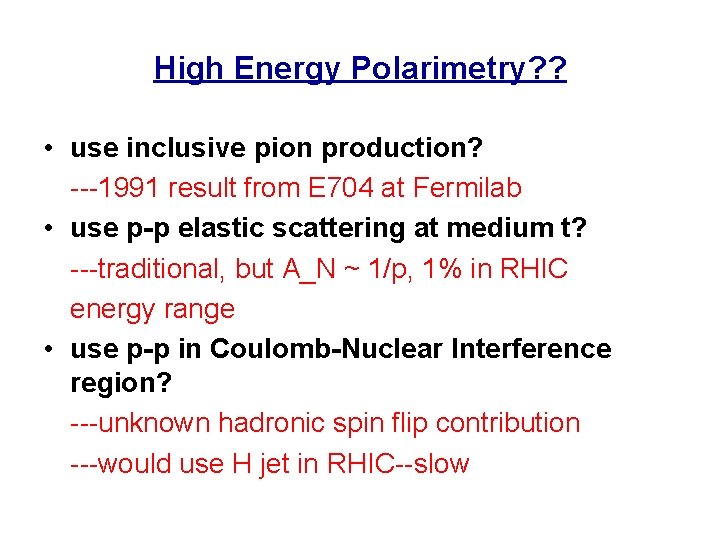 High Energy Polarimetry??

• use inclusive pion production?
---1991 result from E704 at Fermilab
• use p-p elastic scattering at medium t?
---traditional, but A_N ~ 1/p, 1% in RHIC energy range
• use p-p in Coulomb-Nuclear Interference region?
---unknown hadronic spin flip contribution
---would use H jet in RHIC--slow